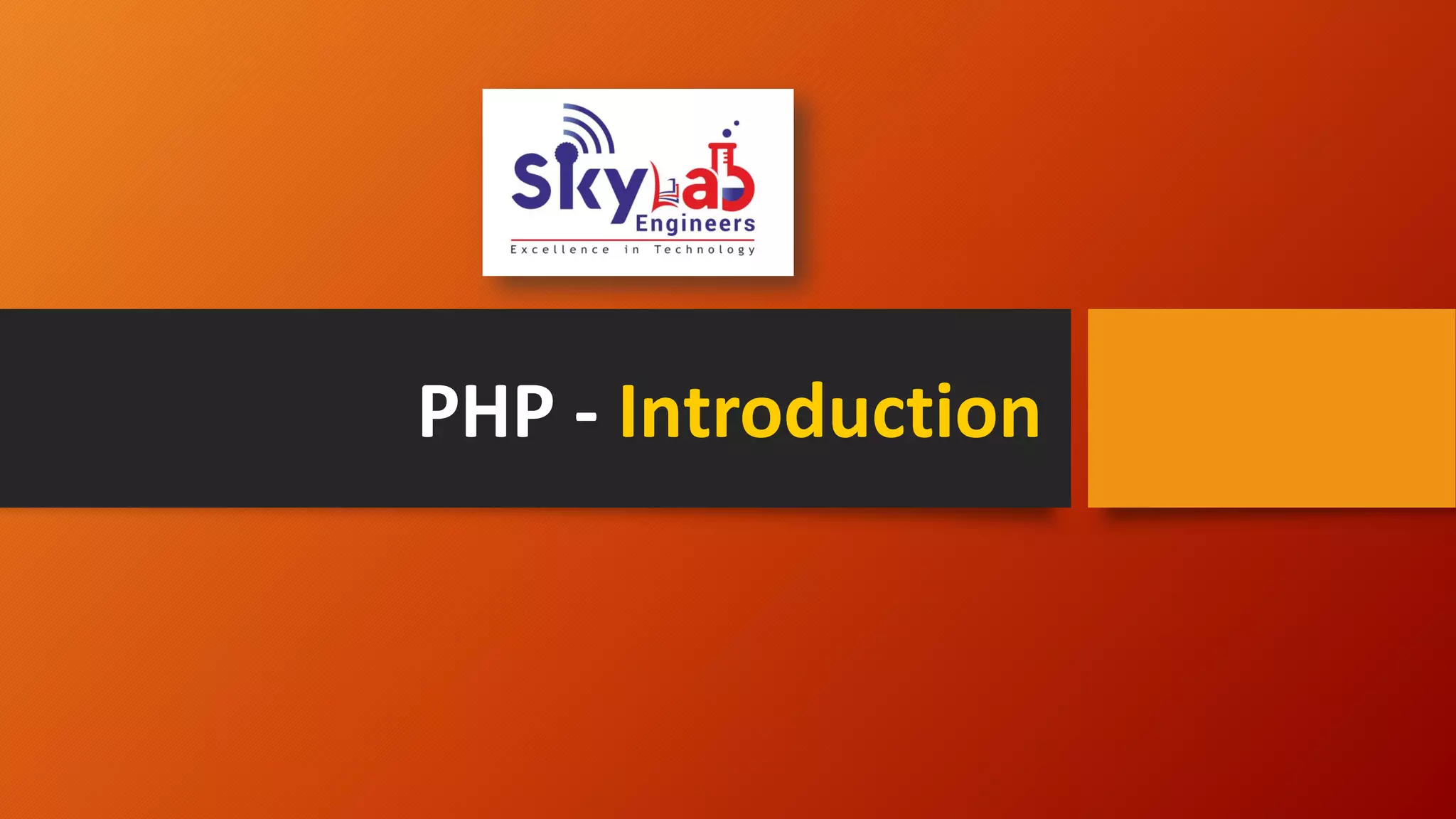 SkyLab
Engineers
Excellence in Technology

PHP - Introduction